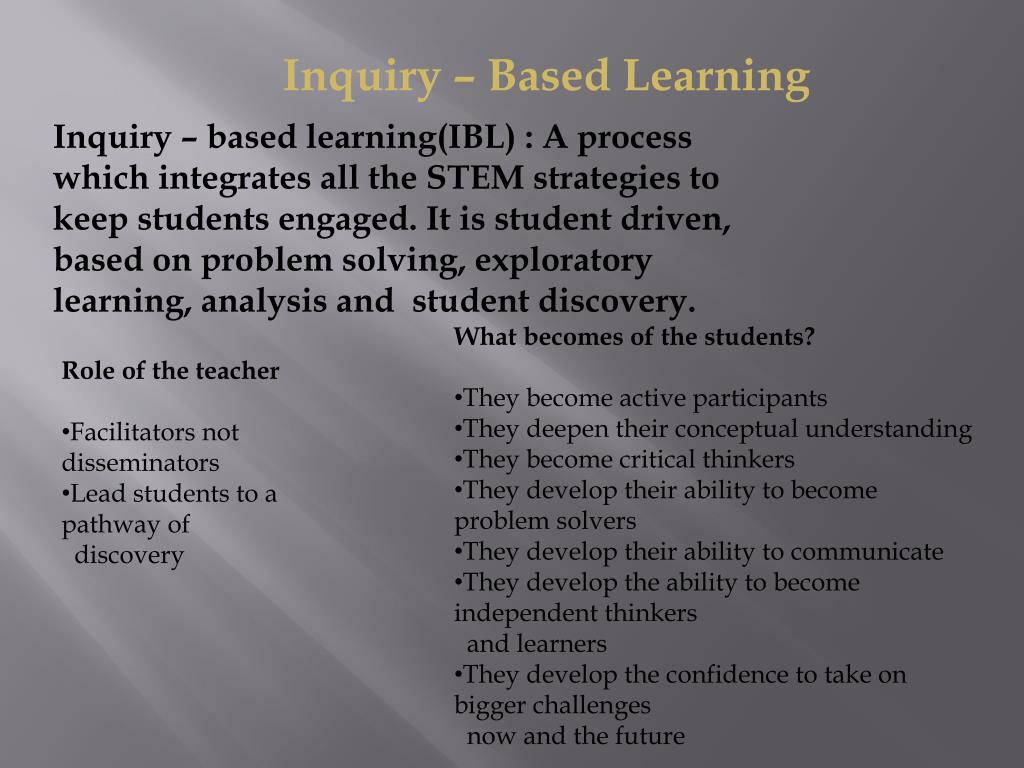 Inquiry – Based Learning

Inquiry – based learning(IBL) : A process which integrates all the STEM strategies to keep students engaged. It is student driven, based on problem solving, exploratory learning, analysis and student discovery.

Role of the teacher

•Facilitators not disseminators
•Lead students to a pathway of discovery

What becomes of the students?

•They become active participants
•They deepen their conceptual understanding
•They become critical thinkers
•They develop their ability to become problem solvers
•They develop their ability to communicate
•They develop the ability to become independent thinkers and learners
•They develop the confidence to take on bigger challenges now and the future